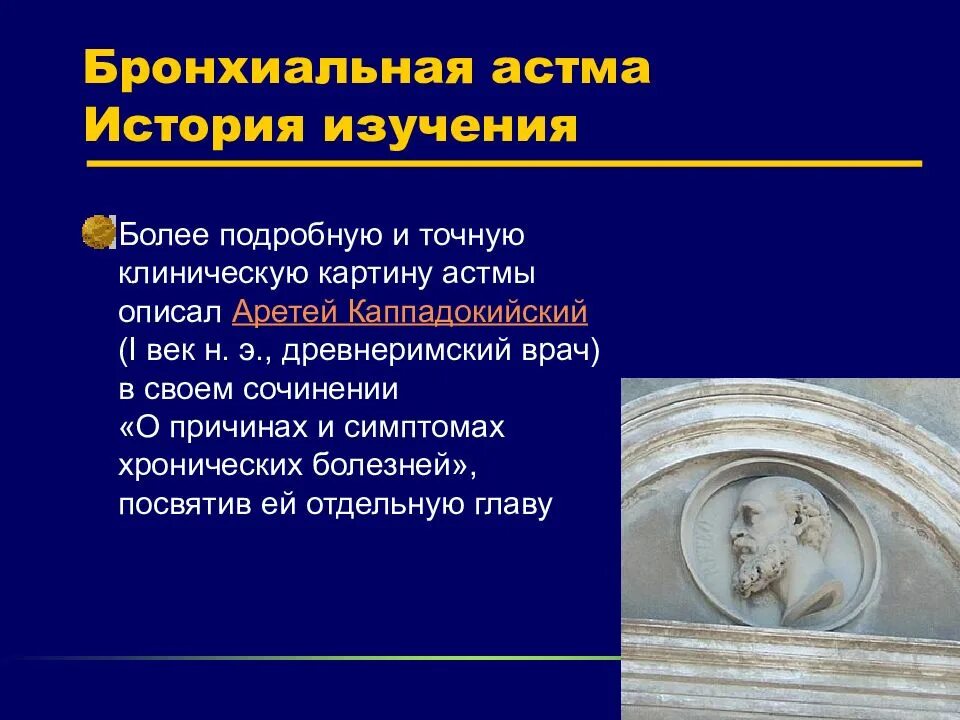 Бронхиальная астма
История изучения

Более подробную и точную клиническую картину астмы описал Аретей Каппадокийский (I век н. э., древнеримский врач) в своем сочинении «О причинах и симптомах хронических болезней», посвятив ей отдельную главу